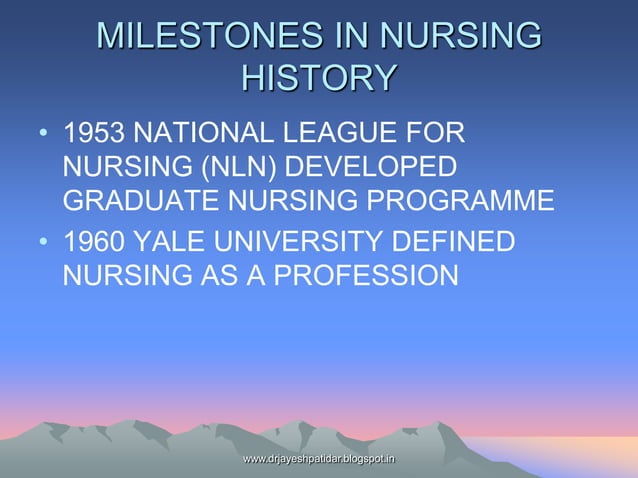 MILESTONES IN NURSING HISTORY

• 1953 NATIONAL LEAGUE FOR NURSING (NLN) DEVELOPED GRADUATE NURSING PROGRAMME
• 1960 YALE UNIVERSITY DEFINED NURSING AS A PROFESSION

www.drjayeshpatidar.blogspot.in